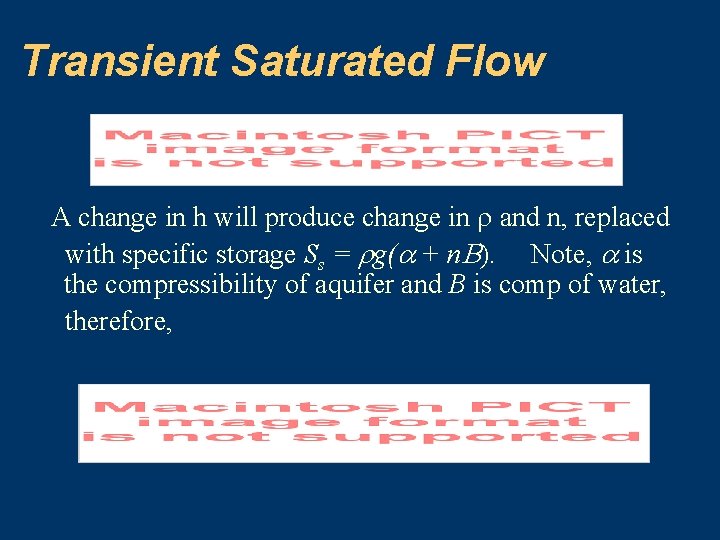 Transient Saturated Flow

Macintosh PICT image format is not supported

A change in h will produce change in $\rho$ and n, replaced with specific storage $S_s = \rho g(\alpha + nB)$. Note, $\alpha$ is the compressibility of aquifer and $B$ is comp of water, therefore,

Macintosh PICT image format is not supported